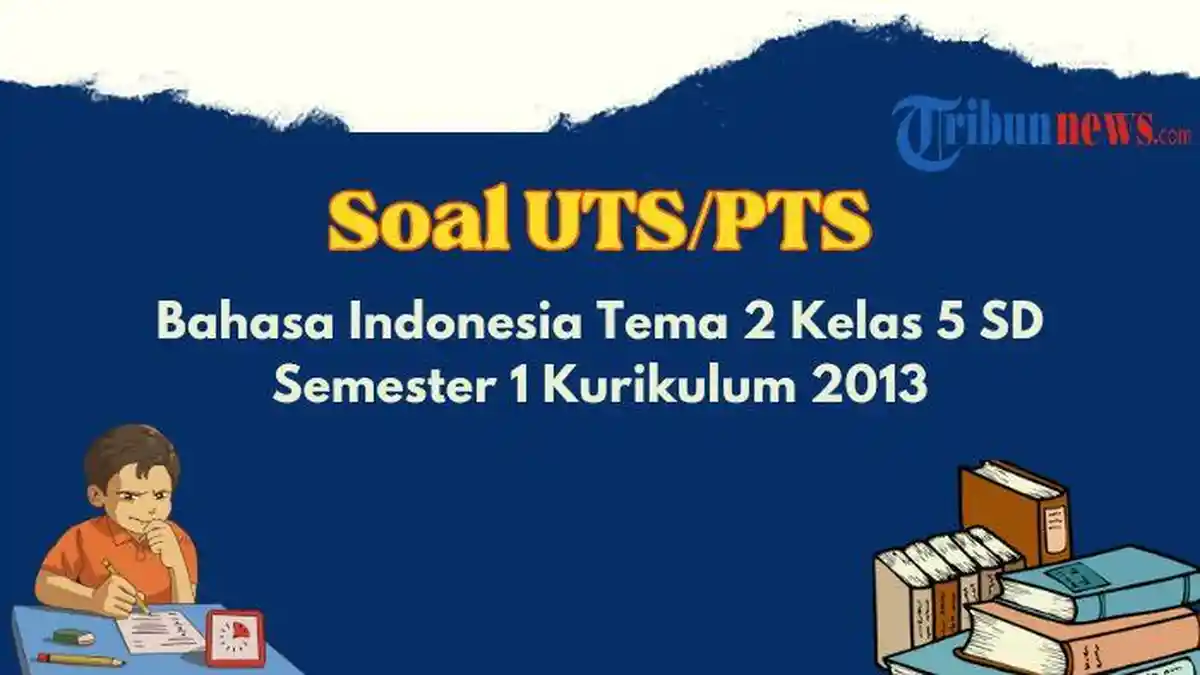 Tribunnews.com

Soal UTS/PTS

Bahasa Indonesia Tema 2 Kelas 5 SD
Semester 1 Kurikulum 2013